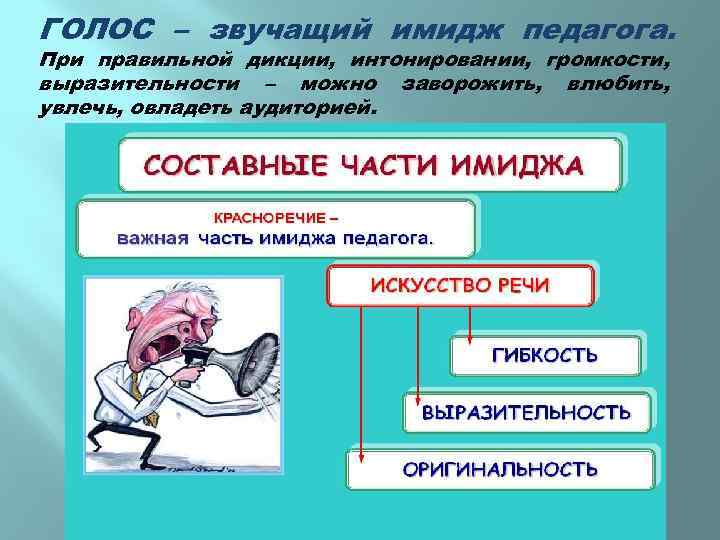 ГОЛОС – звучащий имидж педагога. При правильной дикции, интонировании, громкости, выразительности – можно заворожить, влюбить, увлечь, овладеть аудиторией.

СОСТАВНЫЕ ЧАСТИ ИМИДЖА

КРАСНОРЕЧИЕ – важная часть имиджа педагога.

ИСКУССТВО РЕЧИ

ГИБКОСТЬ

ВЫРАЗИТЕЛЬНОСТЬ

ОРИГИНАЛЬНОСТЬ